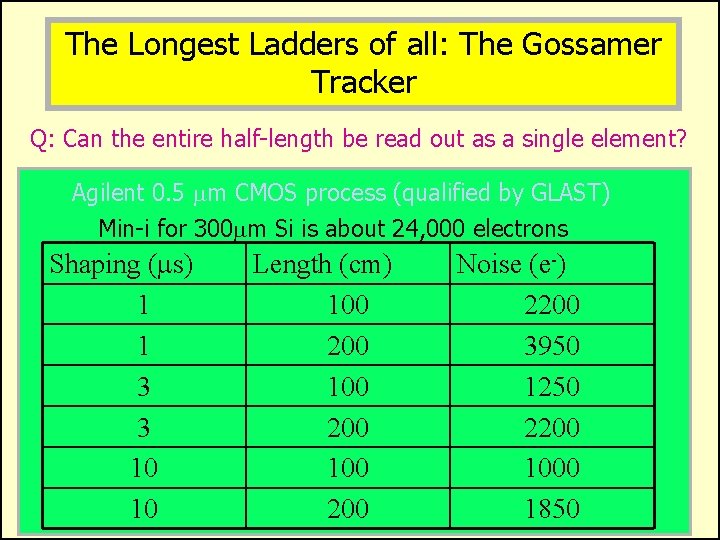 The Longest Ladders of all: The Gossamer Tracker

Q: Can the entire half-length be read out as a single element?

Agilent 0.5 $\mu$m CMOS process (qualified by GLAST)

Min-i for 300$\mu$m Si is about 24,000 electrons

| Shaping ($\mu$s) | Length (cm) | Noise ($e^-$) |
|---|---|---|
| 1 | 100 | 2200 |
| 1 | 200 | 3950 |
| 3 | 100 | 1250 |
| 3 | 200 | 2200 |
| 10 | 100 | 1000 |
| 10 | 200 | 1850 |